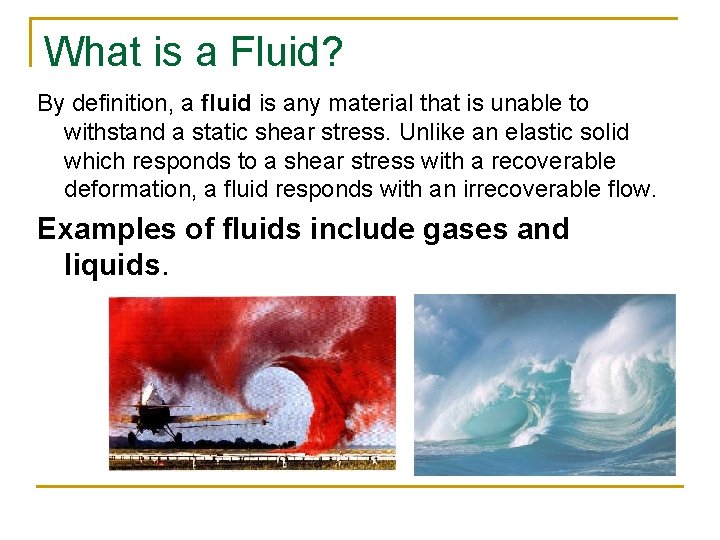 What is a Fluid?

By definition, a fluid is any material that is unable to withstand a static shear stress. Unlike an elastic solid which responds to a shear stress with a recoverable deformation, a fluid responds with an irrecoverable flow.

Examples of fluids include gases and liquids.